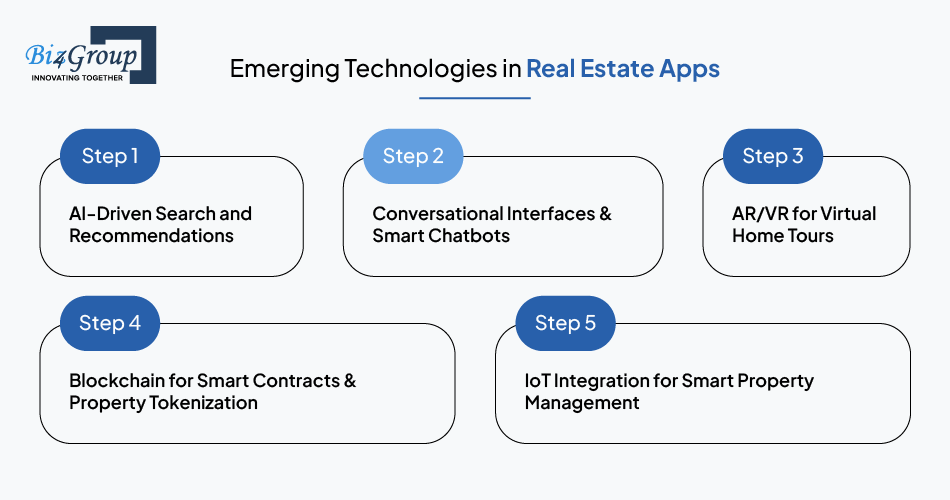 Biz4Group
INNOVATING TOGETHER

Emerging Technologies in Real Estate Apps

Step 1
AI-Driven Search and Recommendations

Step 2
Conversational Interfaces & Smart Chatbots

Step 3
AR/VR for Virtual Home Tours

Step 4
Blockchain for Smart Contracts & Property Tokenization

Step 5
IoT Integration for Smart Property Management